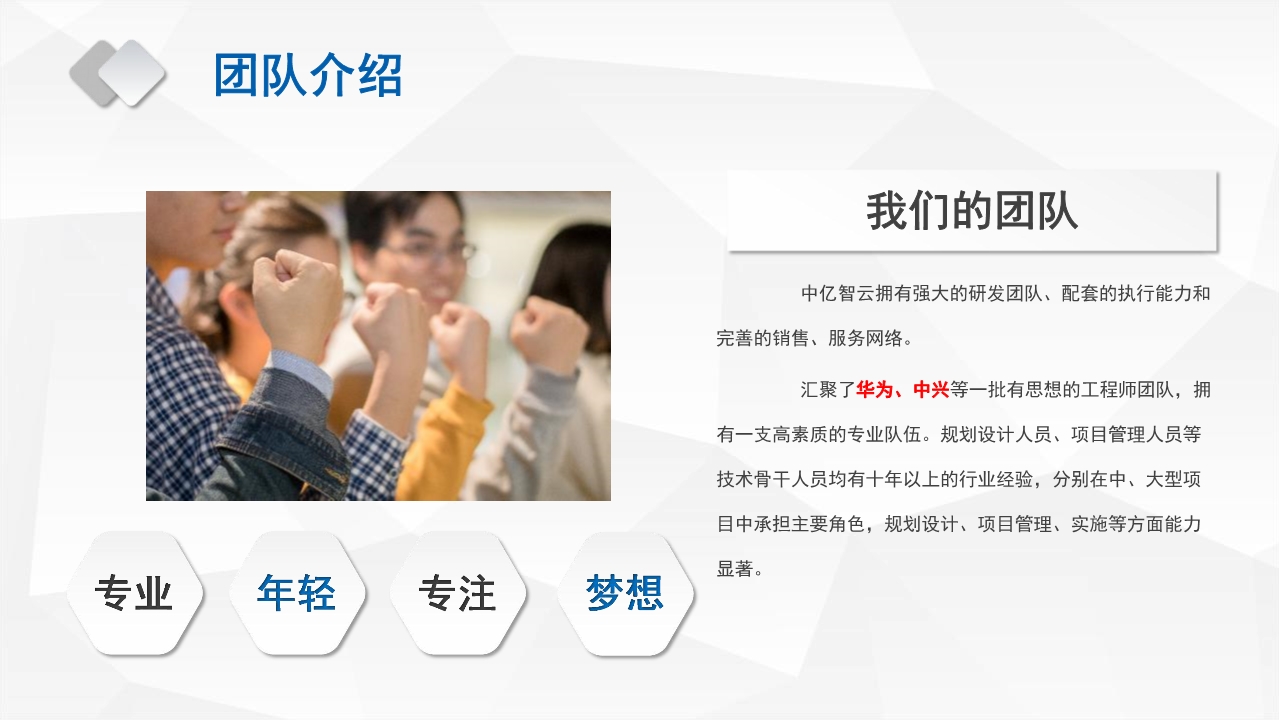 团队介绍

我们的团队

中亿智云拥有强大的研发团队、配套的执行能力和完善的销售、服务网络。

汇聚了华为、中兴等一批有思想的工程师团队，拥有一支高素质的专业队伍。规划设计人员、项目管理人员等技术骨干人员均有十年以上的行业经验，分别在中、大型项目中承担主要角色，规划设计、项目管理、实施等方面能力显著。

专业

年轻

专注

梦想